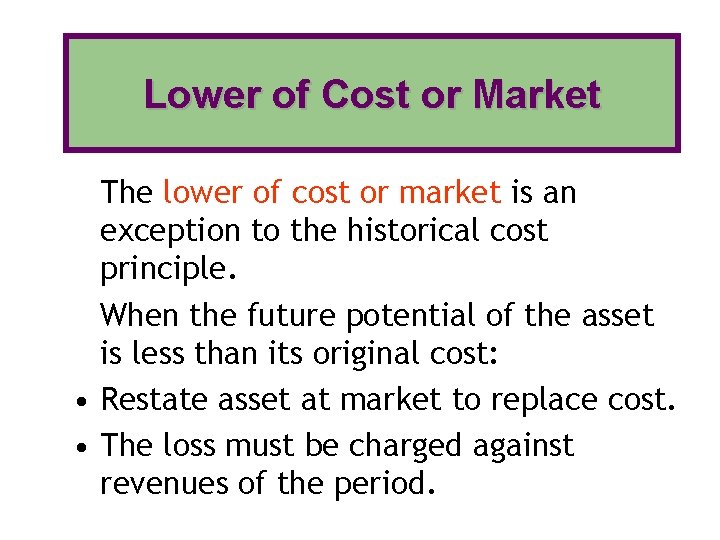 Lower of Cost or Market

The lower of cost or market is an exception to the historical cost principle.

When the future potential of the asset is less than its original cost:

• Restate asset at market to replace cost.
• The loss must be charged against revenues of the period.